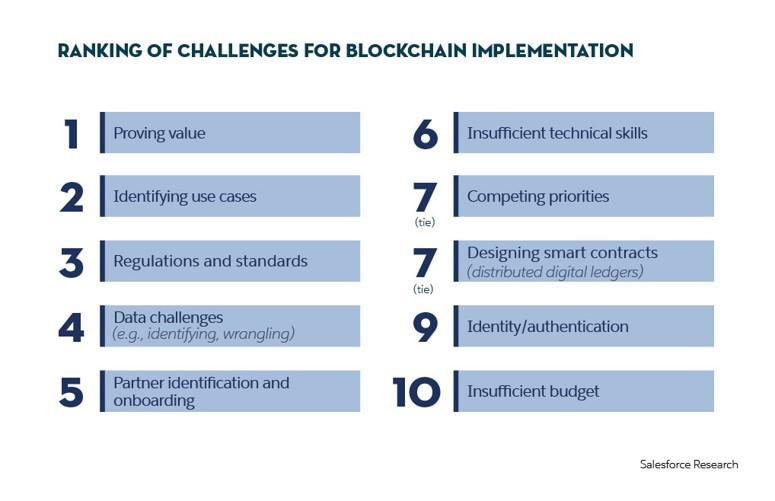 RANKING OF CHALLENGES FOR BLOCKCHAIN IMPLEMENTATION

1 Proving value

2 Identifying use cases

3 Regulations and standards

4 Data challenges (e.g., identifying, wrangling)

5 Partner identification and onboarding

6 Insufficient technical skills

7 (tie) Competing priorities

7 (tie) Designing smart contracts (distributed digital ledgers)

9 Identity/authentication

10 Insufficient budget

Salesforce Research